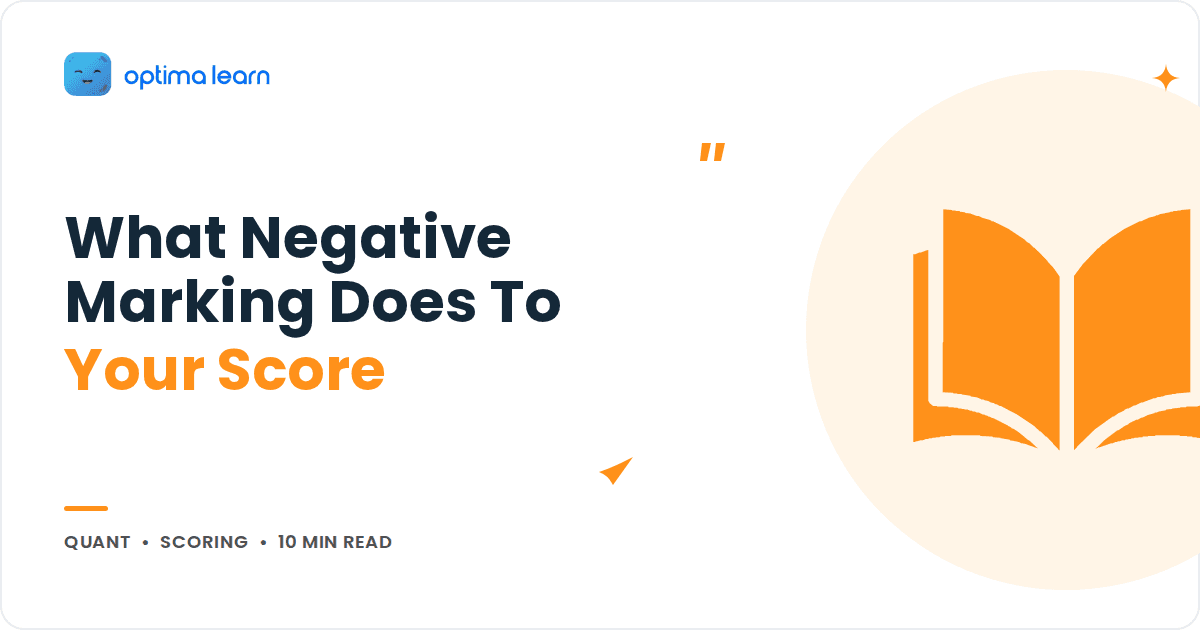 optima learn

"

What Negative Marking Does To Your Score

QUANT • SCORING • 10 MIN READ